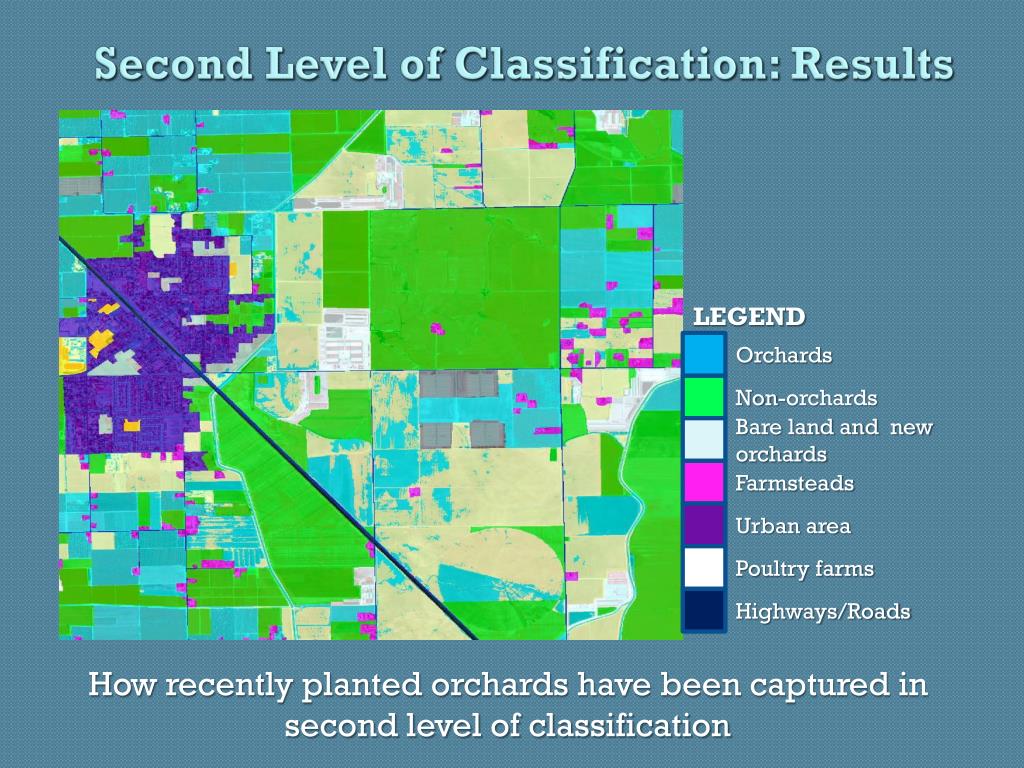 Second Level of Classification: Results

LEGEND
Orchards
Non-orchards
Bare land and new orchards
Farmsteads
Urban area
Poultry farms
Highways/Roads

How recently planted orchards have been captured in second level of classification